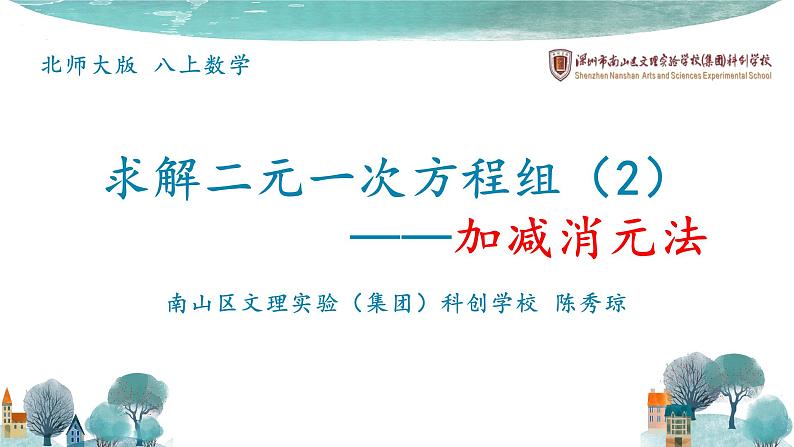 北师大版 八上数学

深圳市南山区文理实验学校(集团)科创学校
Shenzhen Nanshan Arts and Sciences Experimental School

求解二元一次方程组（2）
——加减消元法

南山区文理实验（集团）科创学校 陈秀琼